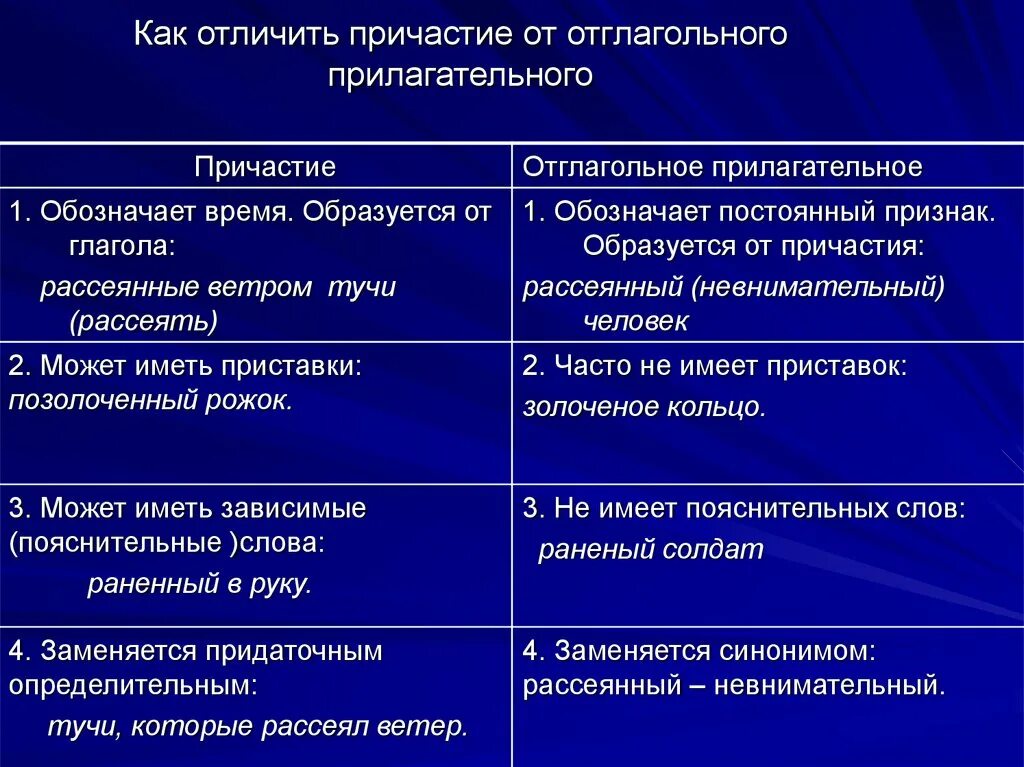 Как отличить причастие от отглагольного прилагательного

| Причастие | Отглагольное прилагательное |
|---|---|
| 1. Обозначает время. Образуется от глагола: рассеянные ветром тучи (рассеять) | 1. Обозначает постоянный признак. Образуется от причастия: рассеянный (невнимательный) человек |
| 2. Может иметь приставки: позолоченный рожок. | 2. Часто не имеет приставок: золоченое кольцо. |
| 3. Может иметь зависимые (пояснительные )слова: раненный в руку. | 3. Не имеет пояснительных слов: раненый солдат |
| 4. Заменяется придаточным определительным: тучи, которые рассеял ветер. | 4. Заменяется синонимом: рассеянный – невнимательный. |